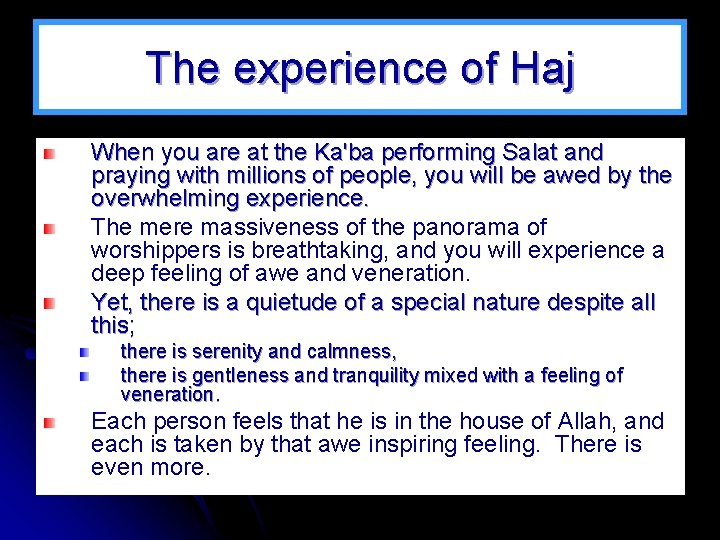 The experience of Haj

When you are at the Ka'ba performing Salat and praying with millions of people, you will be awed by the overwhelming experience.

The mere massiveness of the panorama of worshippers is breathtaking, and you will experience a deep feeling of awe and veneration.

Yet, there is a quietude of a special nature despite all this;

there is serenity and calmness,

there is gentleness and tranquility mixed with a feeling of veneration.

Each person feels that he is in the house of Allah, and each is taken by that awe inspiring feeling. There is even more.